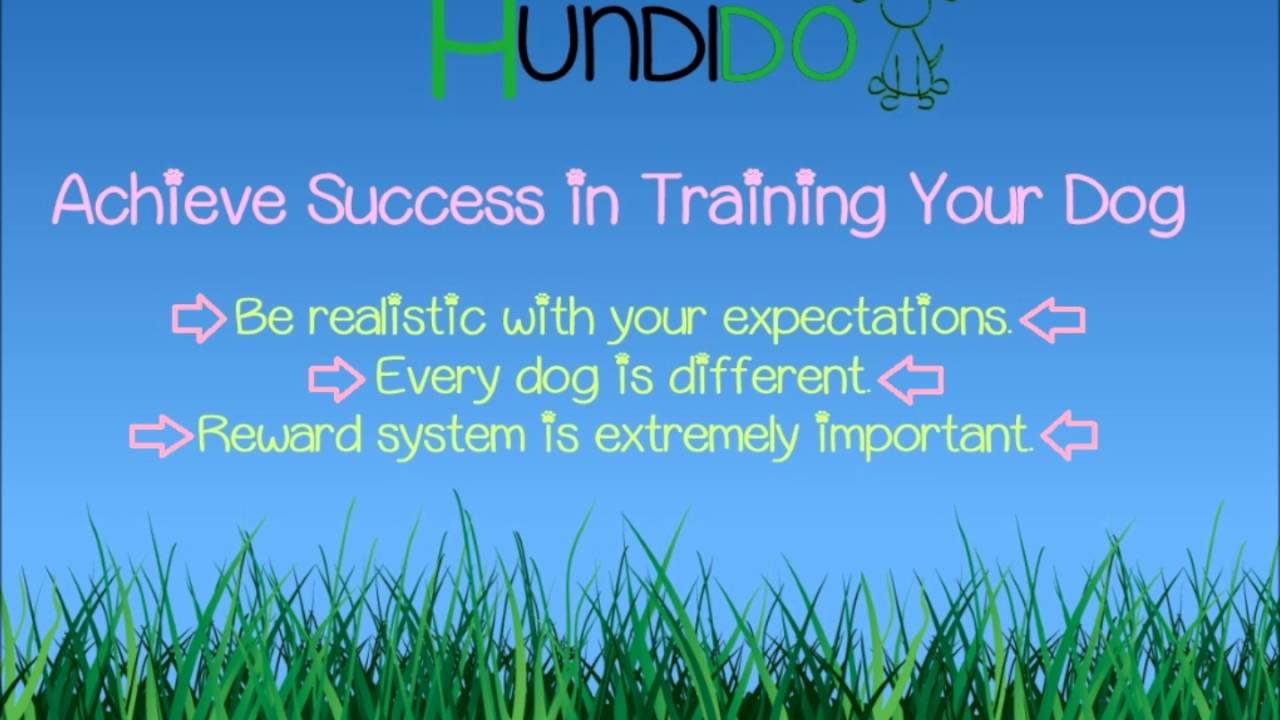 HUNDIDO

Achieve Success in Training Your Dog

Be realistic with your expectations.
Every dog is different.
Reward system is extremely important.